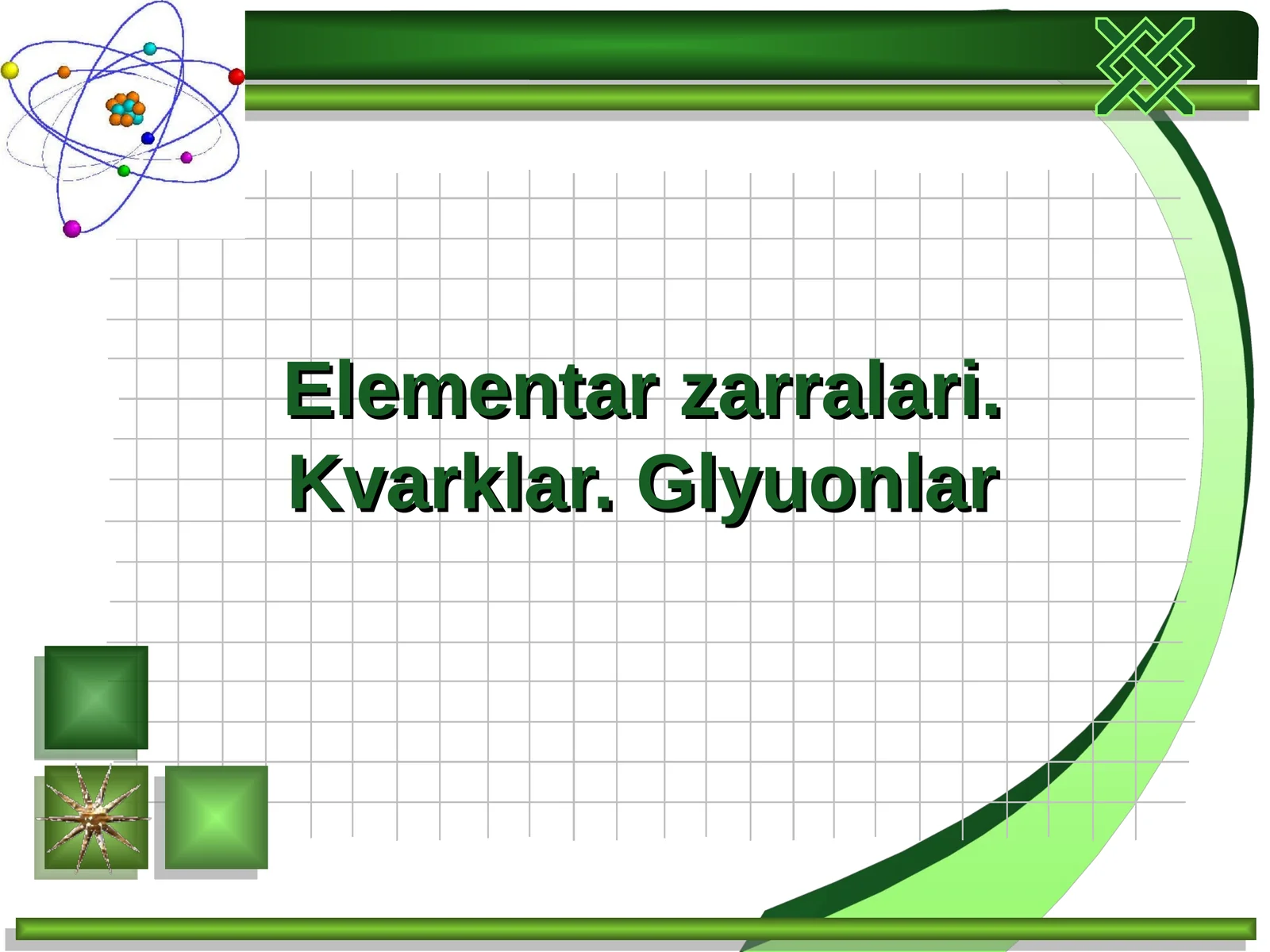 Elementar zarralari. Kvarklar. Glyuonlar